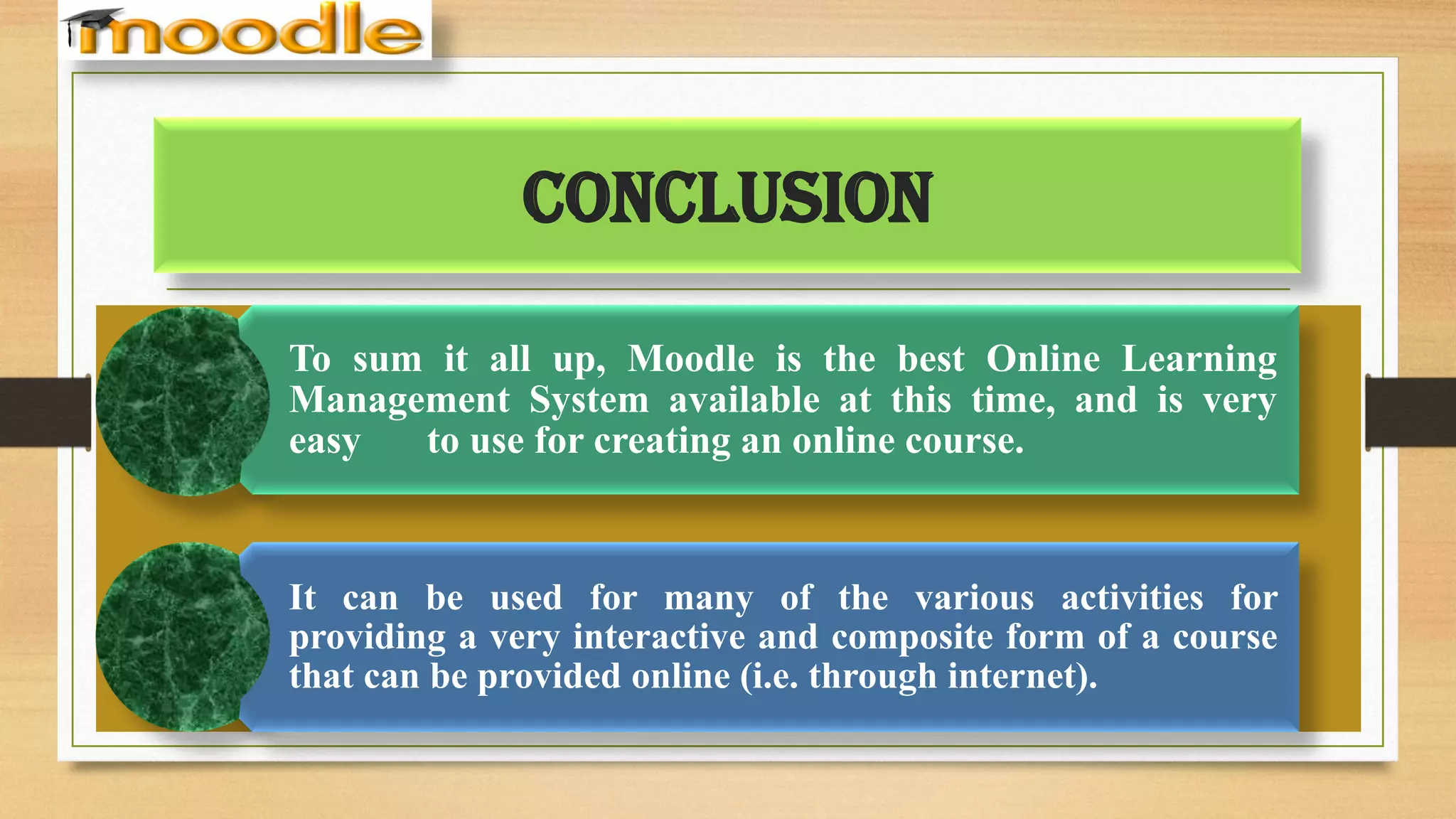 moodle

CONCLUSION

To sum it all up, Moodle is the best Online Learning Management System available at this time, and is very easy to use for creating an online course.

It can be used for many of the various activities for providing a very interactive and composite form of a course that can be provided online (i.e. through internet).